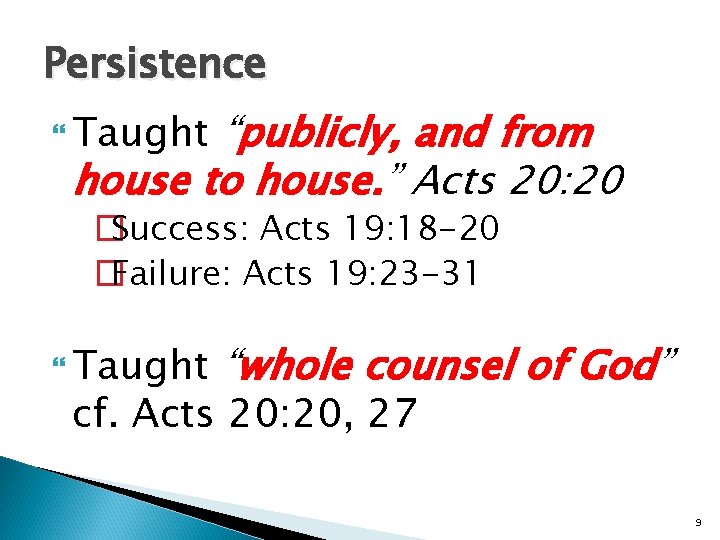 Persistence

Taught "publicly, and from house to house." Acts 20:20

Success: Acts 19:18-20

Failure: Acts 19:23-31

Taught "whole counsel of God" cf. Acts 20:20, 27

9